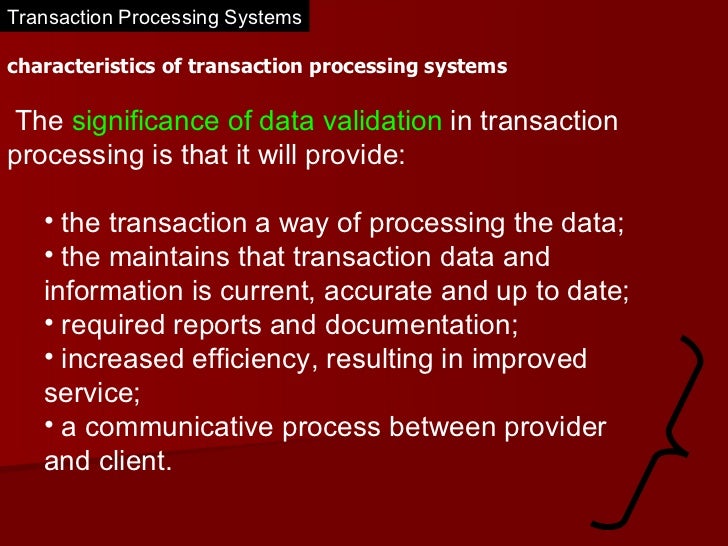 Transaction Processing Systems

characteristics of transaction processing systems

The significance of data validation in transaction processing is that it will provide:

• the transaction a way of processing the data;
• the maintains that transaction data and information is current, accurate and up to date;
• required reports and documentation;
• increased efficiency, resulting in improved service;
• a communicative process between provider and client.